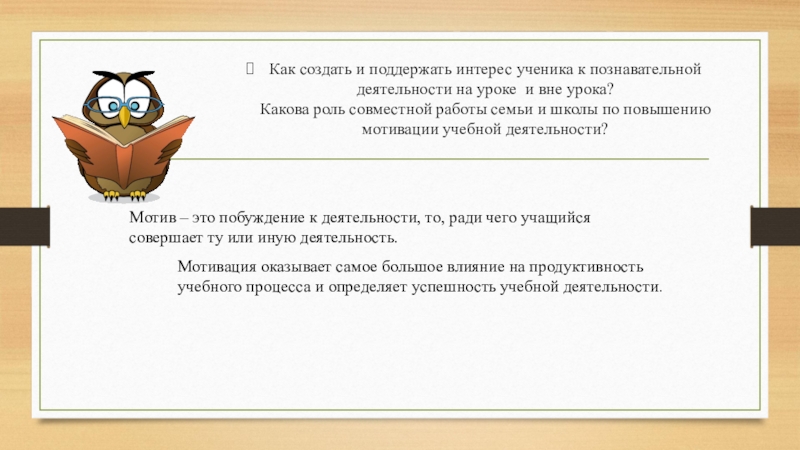 Как создать и поддержать интерес ученика к познавательной деятельности на уроке и вне урока?
Какова роль совместной работы семьи и школы по повышению мотивации учебной деятельности?

Мотив – это побуждение к деятельности, то, ради чего учащийся совершает ту или иную деятельность.

Мотивация оказывает самое большое влияние на продуктивность учебного процесса и определяет успешность учебной деятельности.